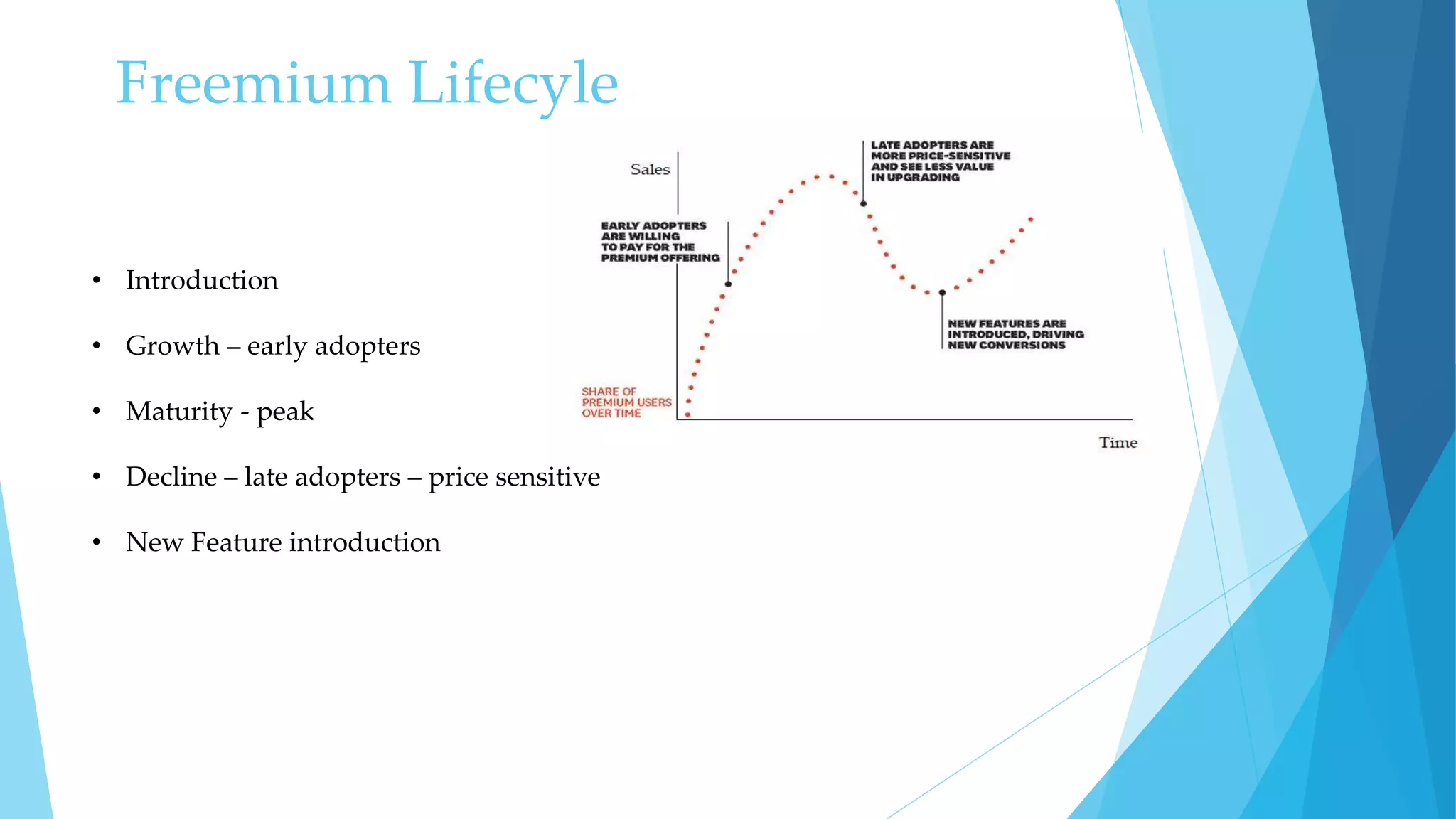 Freemium Lifecyle

• Introduction

• Growth – early adopters

• Maturity - peak

• Decline – late adopters – price sensitive

• New Feature introduction

Sales

LATE ADOPTERS ARE MORE PRICE-SENSITIVE AND SEE LESS VALUE IN UPGRADING

EARLY ADOPTERS ARE WILLING TO PAY FOR THE PREMIUM OFFERING

NEW FEATURES ARE INTRODUCED, DRIVING NEW CONVERSIONS

SHARE OF PREMIUM USERS OVER TIME

Time